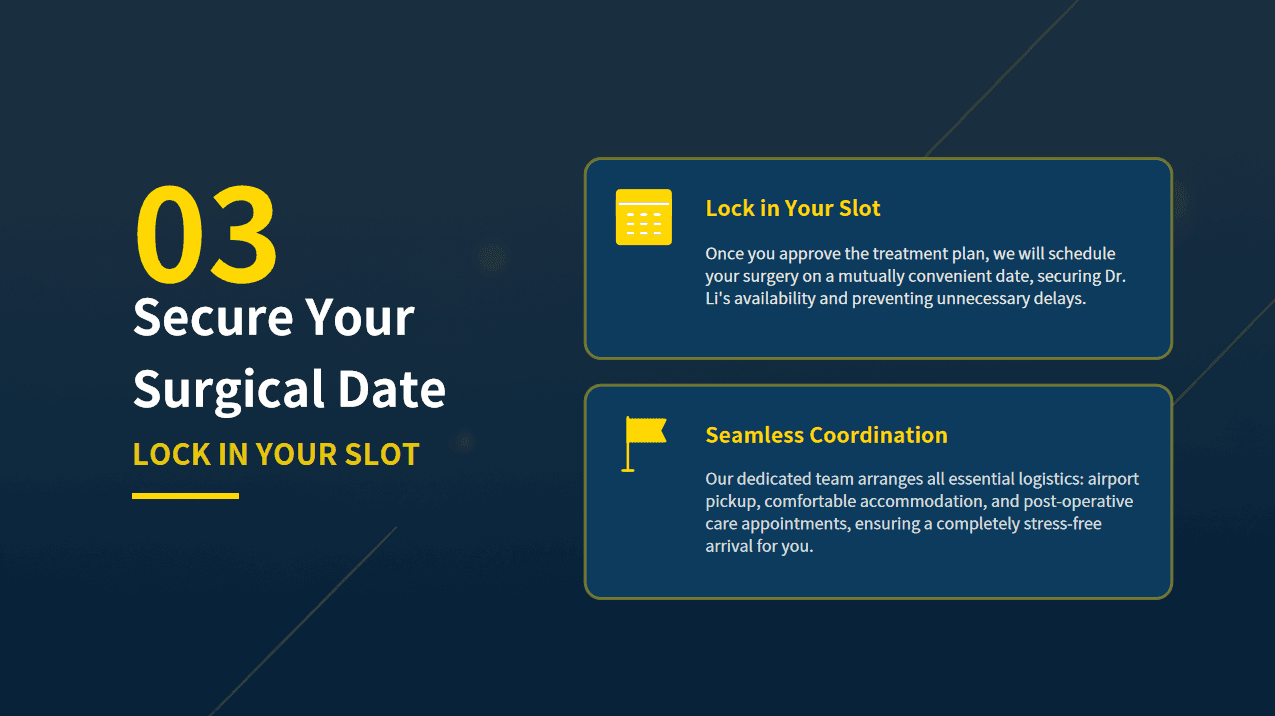 03

Secure Your Surgical Date

LOCK IN YOUR SLOT

Lock in Your Slot

Once you approve the treatment plan, we will schedule your surgery on a mutually convenient date, securing Dr. Li's availability and preventing unnecessary delays.

Seamless Coordination

Our dedicated team arranges all essential logistics: airport pickup, comfortable accommodation, and post-operative care appointments, ensuring a completely stress-free arrival for you.